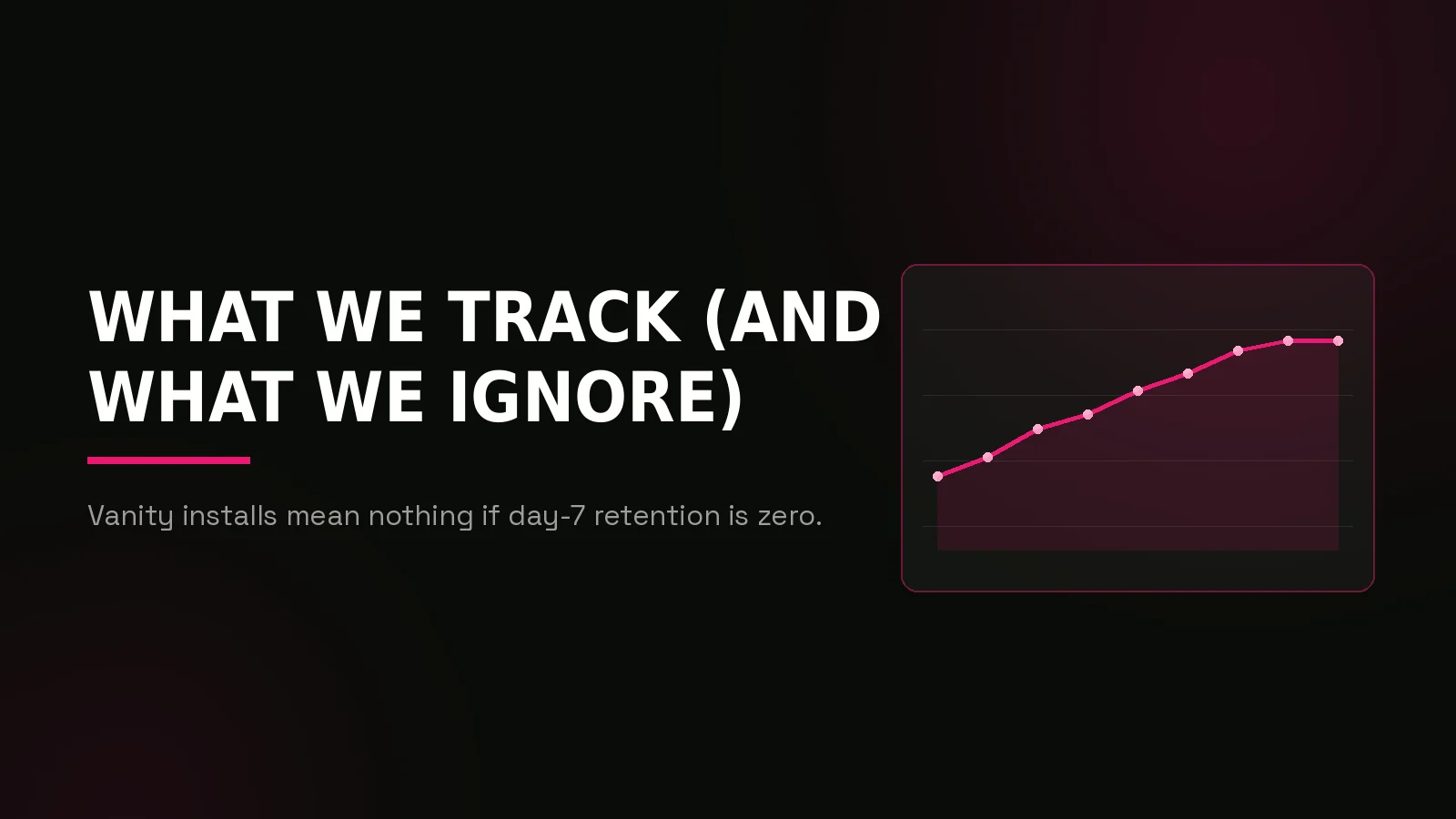 WHAT WE TRACK (AND WHAT WE IGNORE)

Vanity installs mean nothing if day-7 retention is zero.